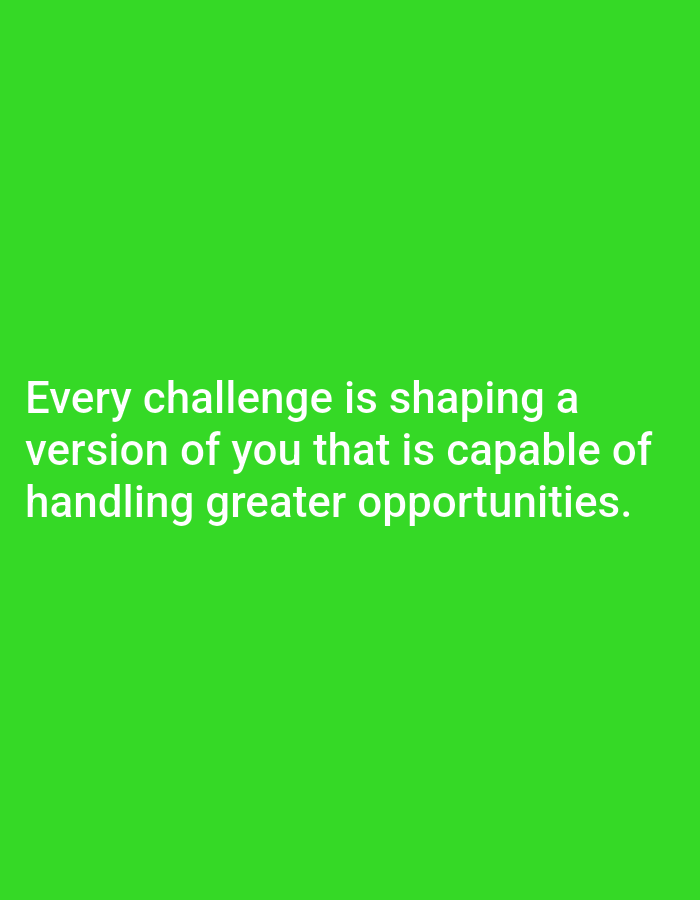 Every challenge is shaping a version of you that is capable of handling greater opportunities.